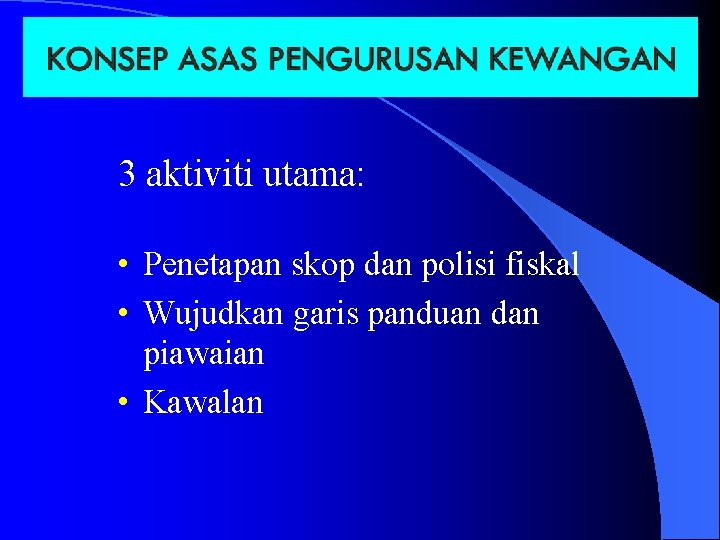 KONSEP ASAS PENGURUSAN KEWANGAN

3 aktiviti utama:

• Penetapan skop dan polisi fiskal
• Wujudkan garis panduan dan piawaian
• Kawalan